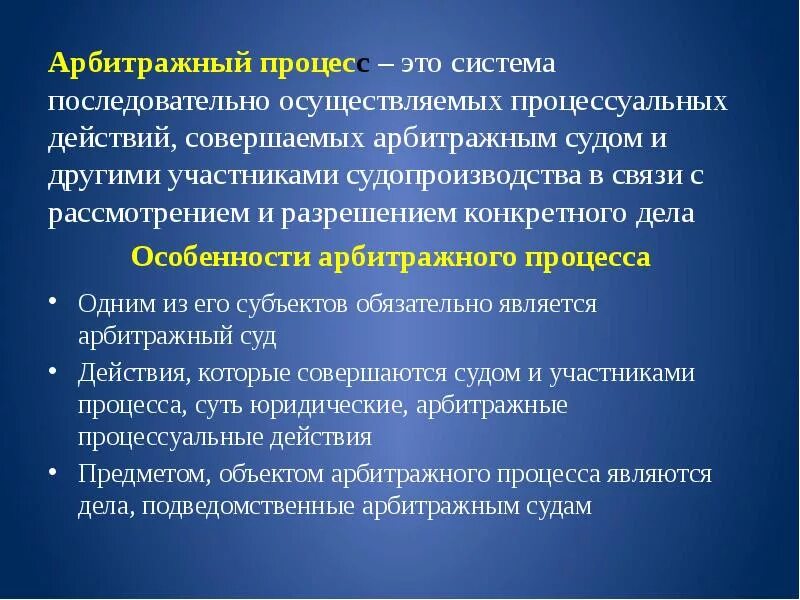 Арбитражный процесс – это система последовательно осуществляемых процессуальных действий, совершаемых арбитражным судом и другими участниками судопроизводства в связи с рассмотрением и разрешением конкретного дела

Особенности арбитражного процесса

• Одним из его субъектов обязательно является арбитражный суд
• Действия, которые совершаются судом и участниками процесса, суть юридические, арбитражные процессуальные действия
• Предметом, объектом арбитражного процесса являются дела, подведомственные арбитражным судам